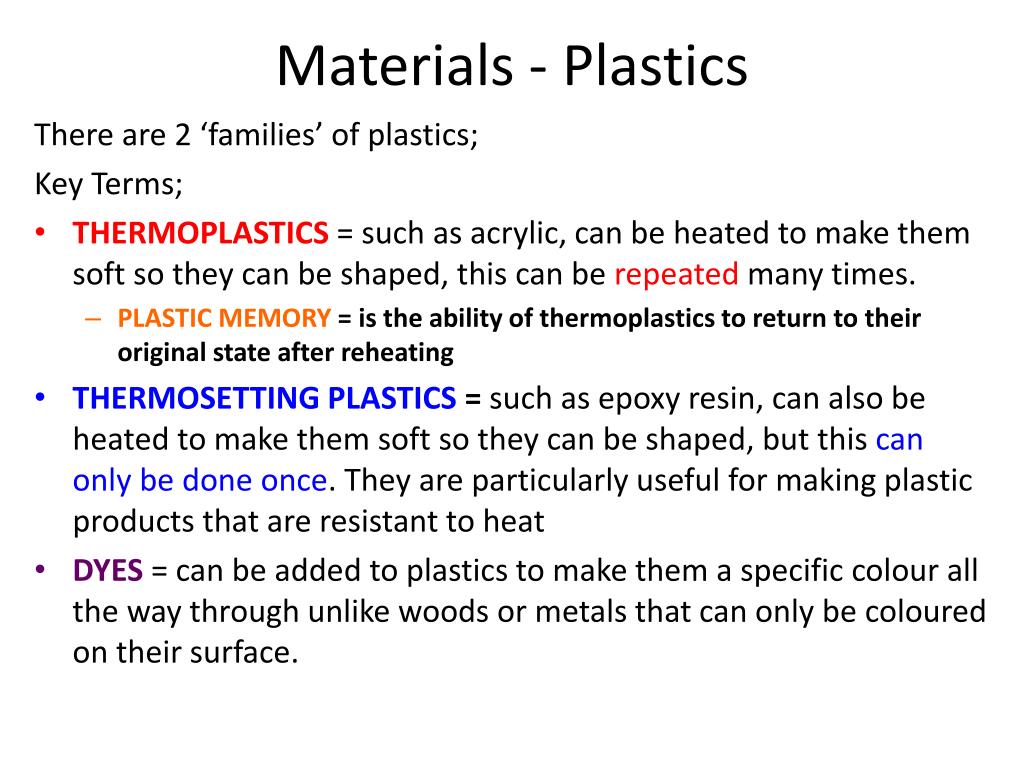 Materials - Plastics

There are 2 ‘families’ of plastics;

Key Terms;

• THERMOPLASTICS = such as acrylic, can be heated to make them soft so they can be shaped, this can be repeated many times.
– PLASTIC MEMORY = is the ability of thermoplastics to return to their original state after reheating

• THERMOSETTING PLASTICS = such as epoxy resin, can also be heated to make them soft so they can be shaped, but this can only be done once. They are particularly useful for making plastic products that are resistant to heat

• DYES = can be added to plastics to make them a specific colour all the way through unlike woods or metals that can only be coloured on their surface.